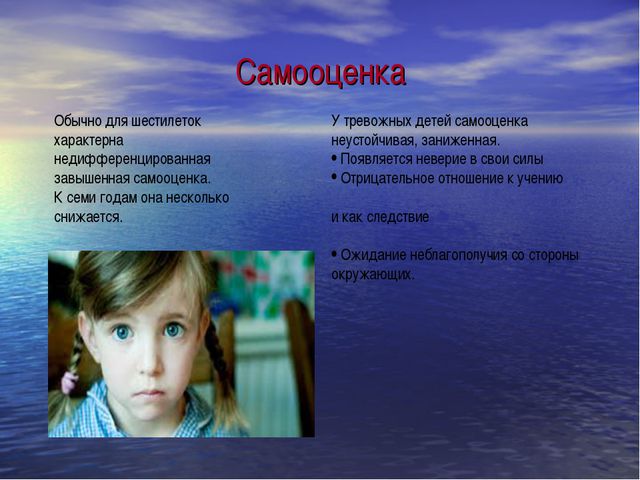 Самооценка

Обычно для шестилеток характерна недифференцированная завышенная самооценка. К семи годам она несколько снижается.

У тревожных детей самооценка неустойчивая, заниженная.
• Появляется неверие в свои силы
• Отрицательное отношение к учению

и как следствие

• Ожидание неблагополучия со стороны окружающих.